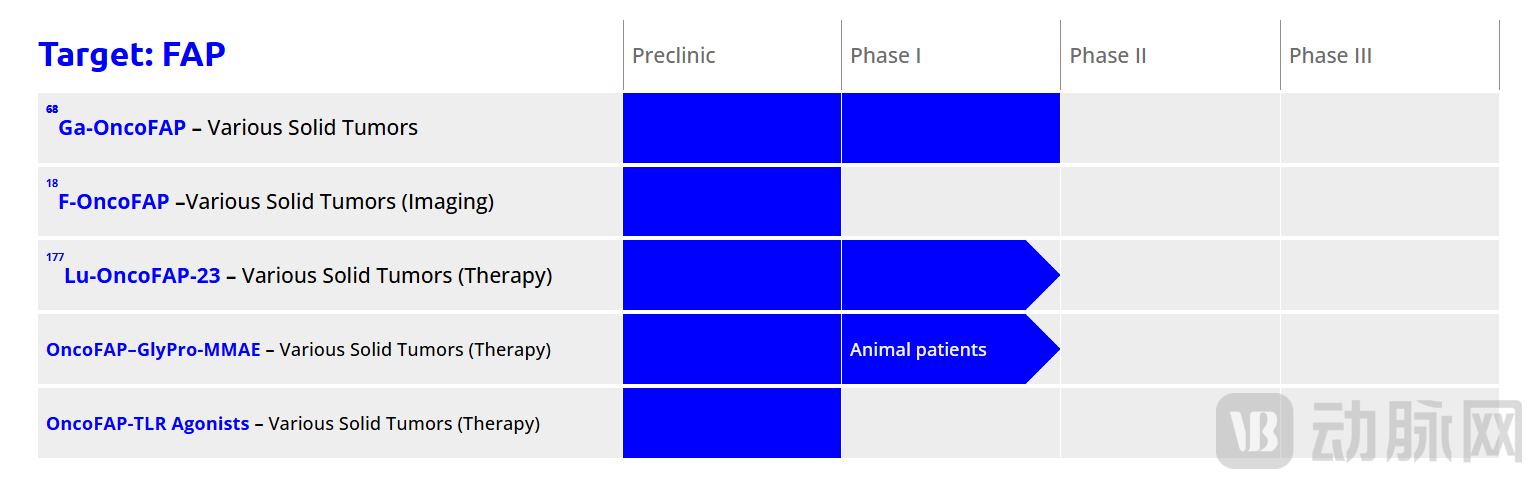 | Target: FAP | Preclinic | Phase I | Phase II | Phase III |
|---|---|---|---|---|
| $^{68}$Ga-OncoFAP – Various Solid Tumors | | | | |
| $^{18}$F-OncoFAP –Various Solid Tumors (Imaging) | | | | |
| $^{177}$Lu-OncoFAP-23 – Various Solid Tumors (Therapy) | | | | |
| OncoFAP–GlyPro-MMAE – Various Solid Tumors (Therapy) | | Animal patients | | |
| OncoFAP-TLR Agonists – Various Solid Tumors (Therapy) | | | | |

VB 动脉网